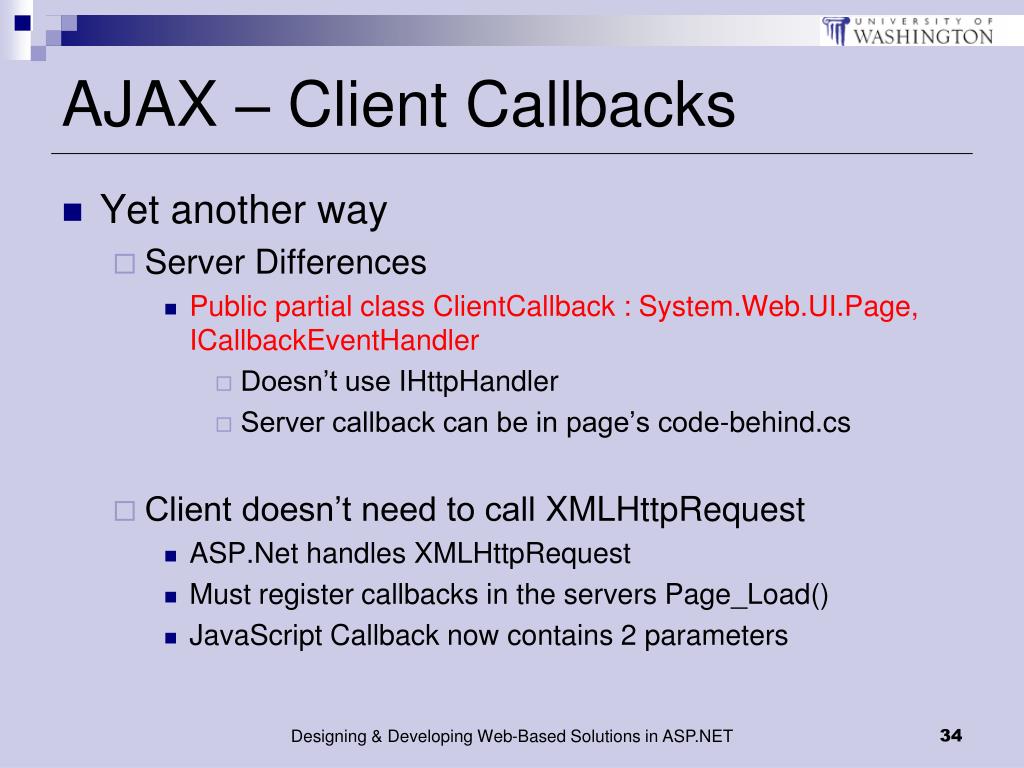 UNIVERSITY OF WASHINGTON

AJAX – Client Callbacks

Yet another way

Server Differences

Public partial class ClientCallback : System.Web.UI.Page, ICallbackEventHandler

Doesn’t use IHttpHandler

Server callback can be in page’s code-behind.cs

Client doesn’t need to call XMLHttpRequest

ASP.Net handles XMLHttpRequest

Must register callbacks in the servers Page_Load()

JavaScript Callback now contains 2 parameters

Designing & Developing Web-Based Solutions in ASP.NET

34